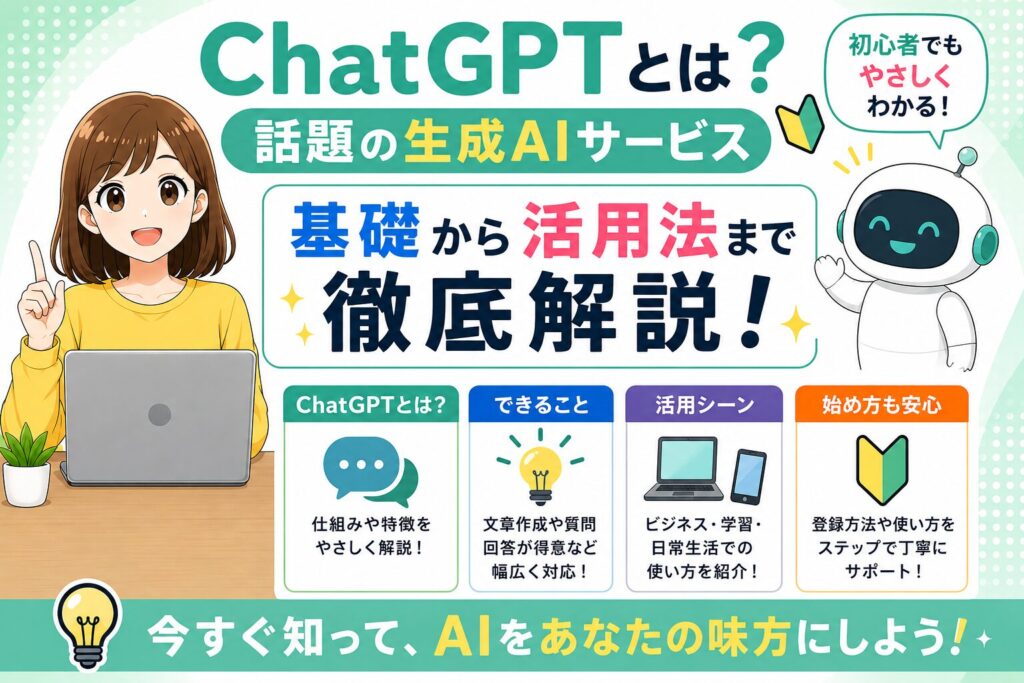 ChatGPTとは?

話題の生成AIサービス

初心者でもやさしくわかる!

基礎から活用法まで徹底解説!

ChatGPTとは?

仕組みや特徴をやさしく解説!

できること

文章作成や質問回答が得意など幅広く対応!

活用シーン

ビジネス・学習・日常生活での使い方を紹介!

始め方も安心

登録方法や使い方をステップで丁寧にサポート!

今すぐ知って、AIをあなたの味方にしよう!